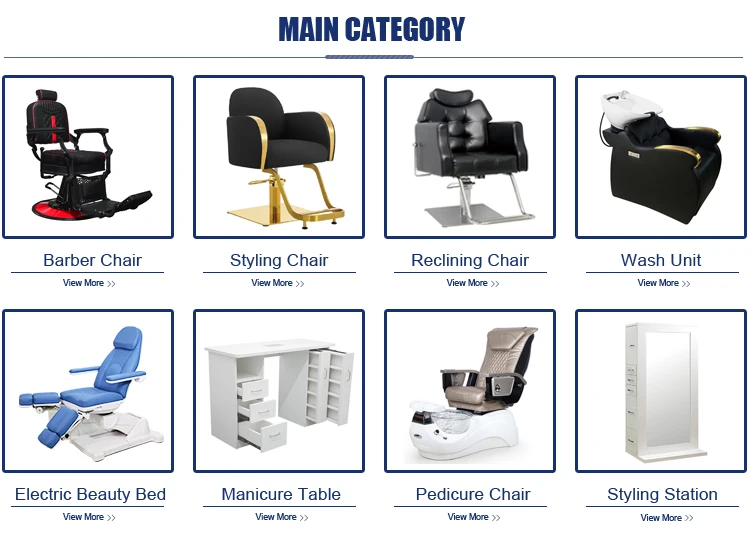 MAIN CATEGORY

Barber Chair
View More >>

Styling Chair
View More >>

Reclining Chair
View More >>

Wash Unit
View More >>

Electric Beauty Bed
View More >>

Manicure Table
View More >>

Pedicure Chair
View More >>

Styling Station
View More >>